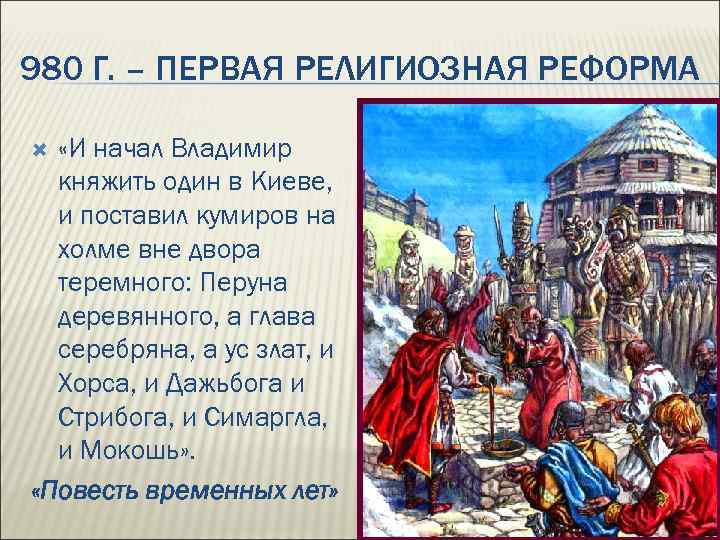 980 Г. – ПЕРВАЯ РЕЛИГИОЗНАЯ РЕФОРМА

«И начал Владимир княжить один в Киеве, и поставил кумиров на холме вне двора теремного: Перуна деревянного, а глава серебряна, а ус злат, и Хорса, и Дажьбога и Стрибога, и Симаргла, и Мокошь».

«Повесть временных лет»